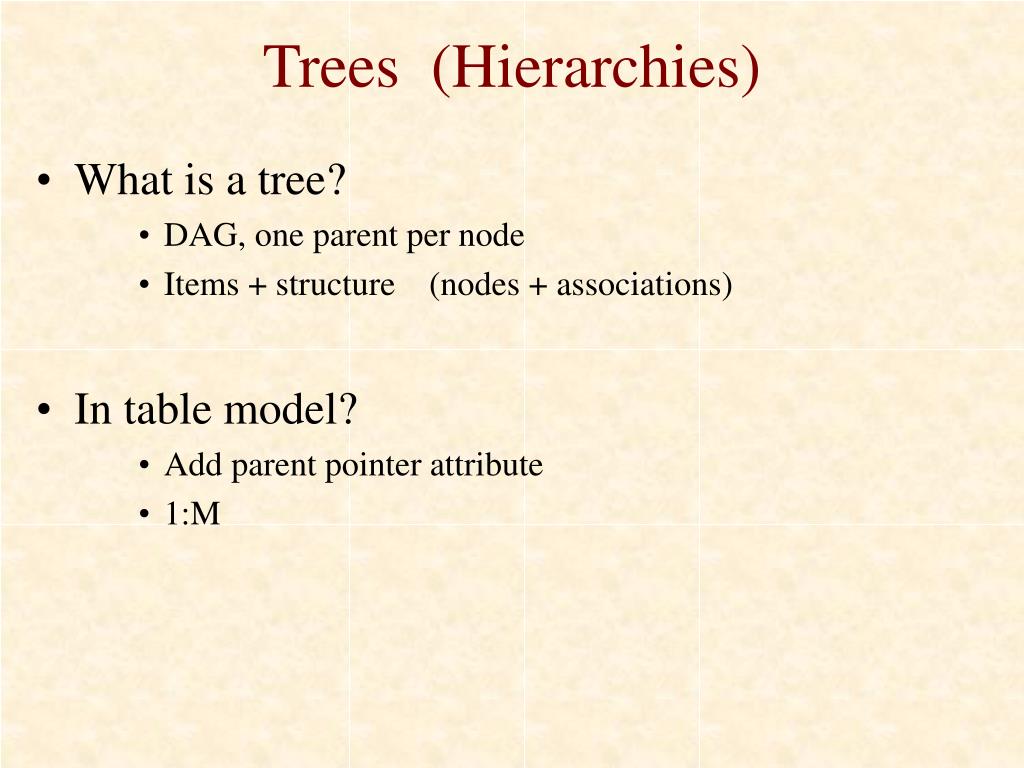 Trees (Hierarchies)

• What is a tree?
  • DAG, one parent per node
  • Items + structure (nodes + associations)

• In table model?
  • Add parent pointer attribute
  • 1:M